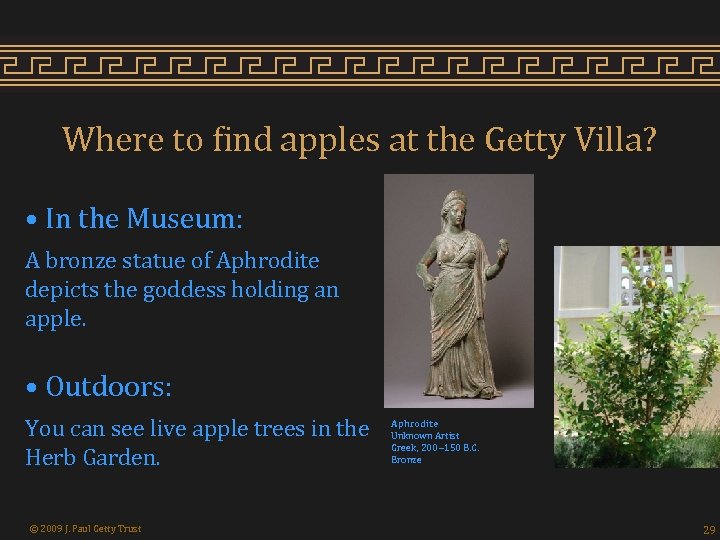 Where to find apples at the Getty Villa?

• In the Museum:

A bronze statue of Aphrodite depicts the goddess holding an apple.

• Outdoors:

You can see live apple trees in the Herb Garden.

Aphrodite
Unknown Artist
Greek, 200–150 B.C.
Bronze

© 2009 J. Paul Getty Trust

29